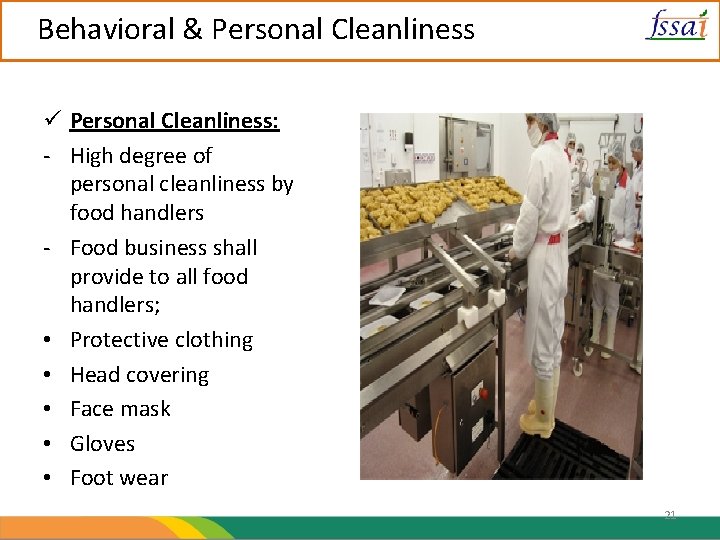 Behavioral & Personal Cleanliness

fssai

✓ Personal Cleanliness:

- High degree of personal cleanliness by food handlers

- Food business shall provide to all food handlers;

• Protective clothing

• Head covering

• Face mask

• Gloves

• Foot wear

21